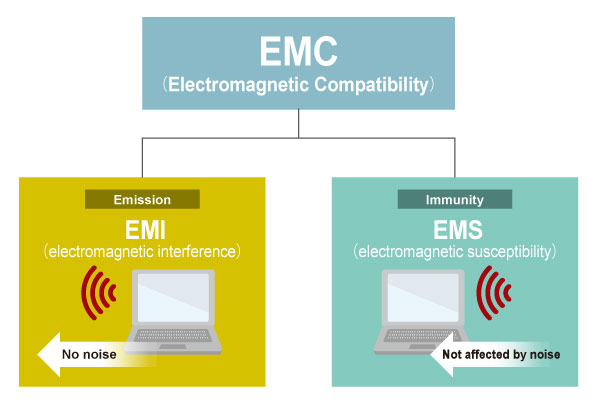 EMC
(Electromagnetic Compatibility)

Emission
EMI
(electromagnetic interference)
No noise

Immunity
EMS
(electromagnetic susceptibility)
Not affected by noise